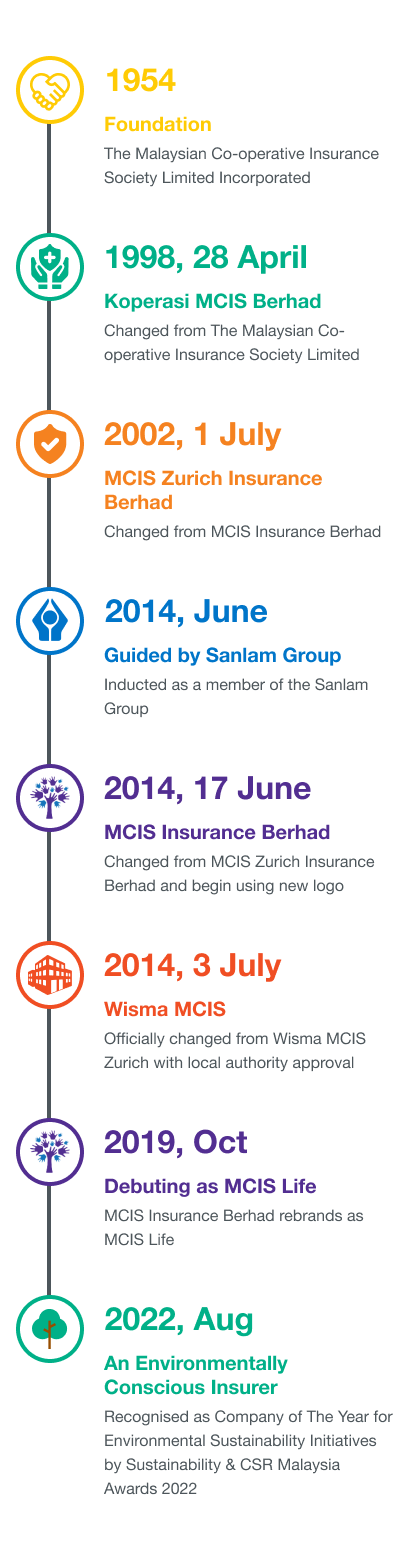 1954

Foundation

The Malaysian Co-operative Insurance Society Limited Incorporated

1998, 28 April

Koperasi MCIS Berhad

Changed from The Malaysian Co-operative Insurance Society Limited

2002, 1 July

MCIS Zurich Insurance Berhad

Changed from MCIS Insurance Berhad

2014, June

Guided by Sanlam Group

Inducted as a member of the Sanlam Group

2014, 17 June

MCIS Insurance Berhad

Changed from MCIS Zurich Insurance Berhad and begin using new logo

2014, 3 July

Wisma MCIS

Officially changed from Wisma MCIS Zurich with local authority approval

2019, Oct

Debuting as MCIS Life

MCIS Insurance Berhad rebrands as MCIS Life

2022, Aug

An Environmentally Conscious Insurer

Recognised as Company of The Year for Environmental Sustainability Initiatives by Sustainability & CSR Malaysia Awards 2022